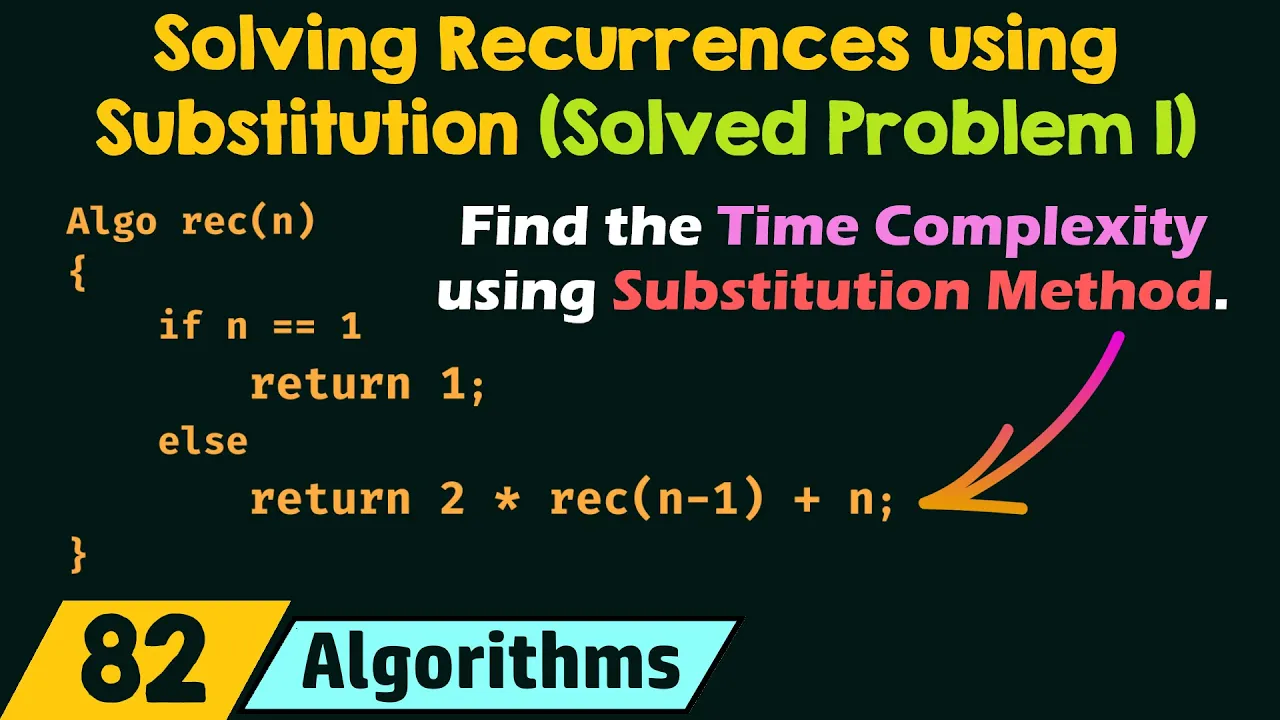 Solving Recurrences using Substitution (Solved Problem 1)

Algo rec(n)
{
    if n == 1
        return 1;
    else
        return 2 * rec(n-1) + n;
}

Find the Time Complexity using Substitution Method.

82 Algorithms